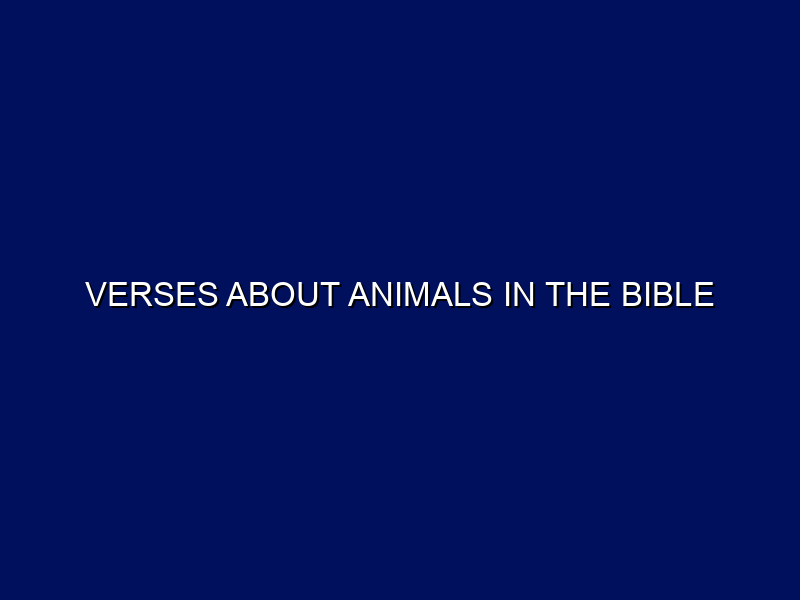 VERSES ABOUT ANIMALS IN THE BIBLE